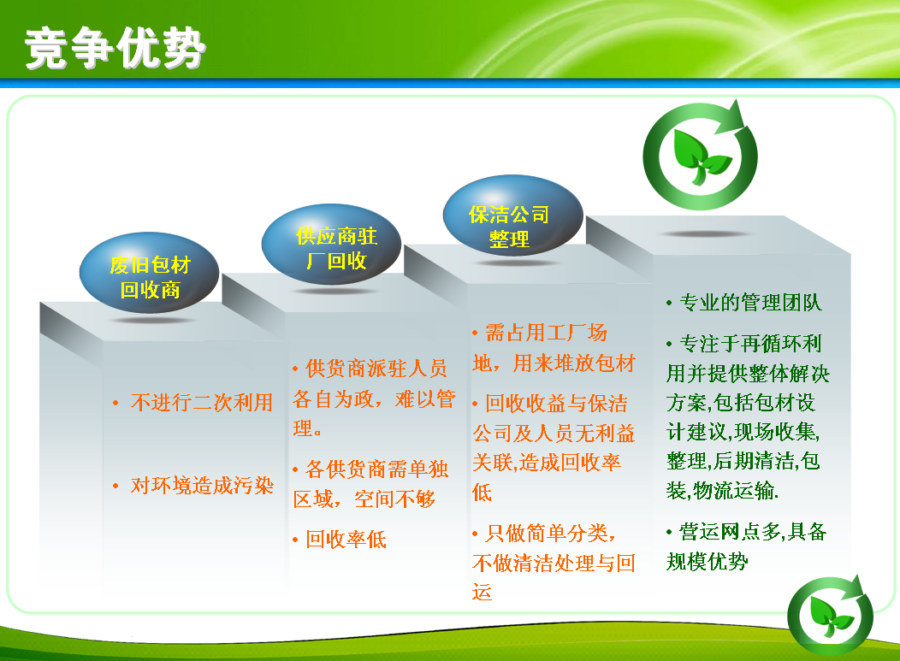 竞争优势

废旧包材回收商

• 不进行二次利用

• 对环境造成污染

供应商驻厂回收

• 供货商派驻人员各自为政，难以管理。

• 各供货商需单独区域，空间不够

• 回收率低

保洁公司整理

• 需占用工厂场地，用来堆放包材

• 回收收益与保洁公司及人员无利益关联,造成回收率低

• 只做简单分类，不做清洁处理与回运

• 专业的管理团队

• 专注于再循环利用并提供整体解决方案,包括包材设计建议,现场收集,整理,后期清洁,包装,物流运输.

• 营运网点多,具备规模优势